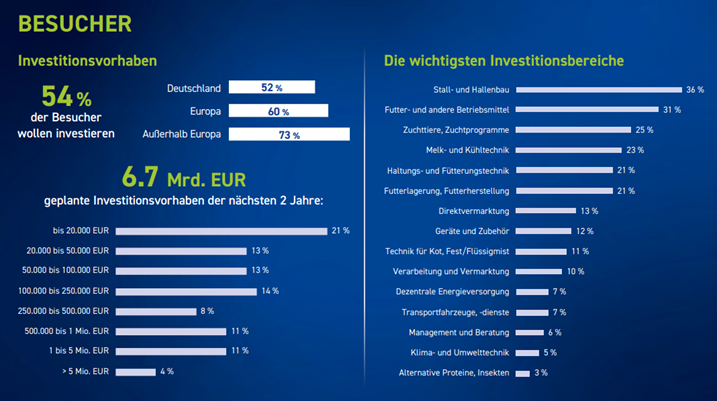 BESUCHER

Investitionsvorhaben

54 %
der Besucher
wollen investieren

Deutschland 52 %
Europa 60 %
Außerhalb Europa 73 %

6.7 Mrd. EUR
geplante Investitionsvorhaben der nächsten 2 Jahre:

bis 20.000 EUR 21 %
20.000 bis 50.000 EUR 13 %
50.000 bis 100.000 EUR 13 %
100.000 bis 250.000 EUR 14 %
250.000 bis 500.000 EUR 8 %
500.000 bis 1 Mio. EUR 11 %
1 bis 5 Mio. EUR 11 %
> 5 Mio. EUR 4 %

Die wichtigsten Investitionsbereiche

Stall- und Hallenbau 36 %
Futter- und andere Betriebsmittel 31 %
Zuchttiere, Zuchtprogramme 25 %
Melk- und Kühltechnik 23 %
Haltungs- und Fütterungstechnik 21 %
Futterlagerung, Futterherstellung 21 %
Direktvermarktung 13 %
Geräte und Zubehör 12 %
Technik für Kot, Fest/Flüssigmist 11 %
Verarbeitung und Vermarktung 10 %
Dezentrale Energieversorgung 7 %
Transportfahrzeuge, -dienste 7 %
Management und Beratung 6 %
Klima- und Umwelttechnik 5 %
Alternative Proteine, Insekten 3 %